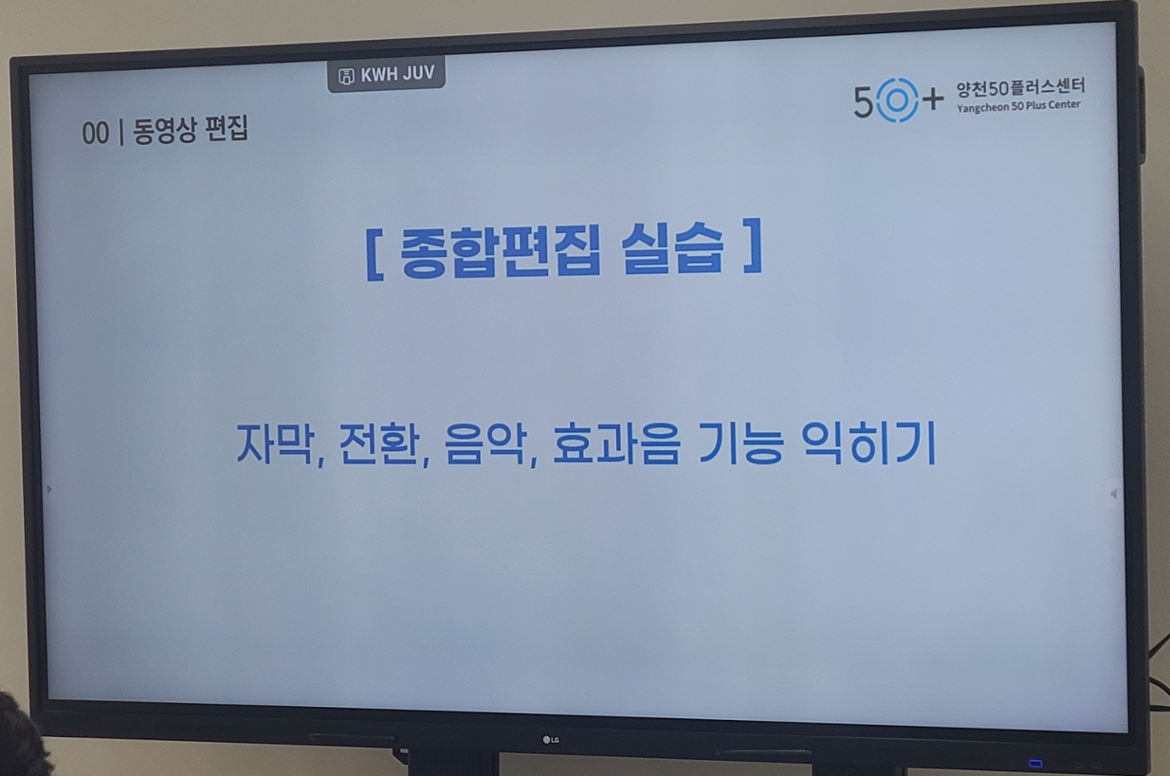 KWH JUV

00 | 동영상 편집

50+ 양천50플러스센터
Yangcheon 50 Plus Center

[ 종합편집 실습 ]

자막, 전환, 음악, 효과음 기능 익히기

LG